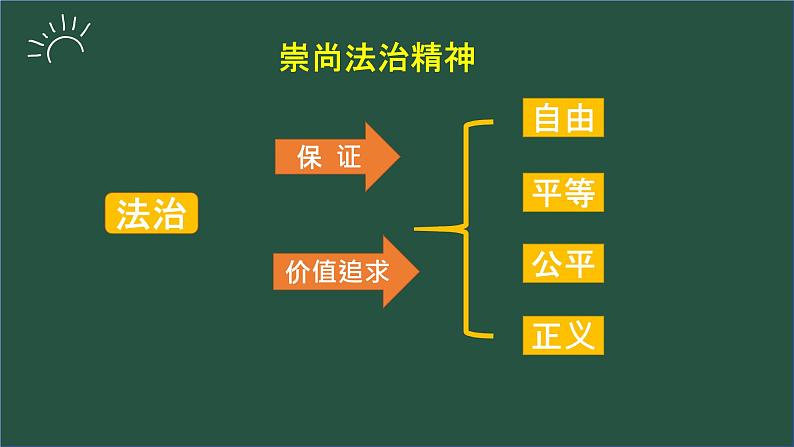 崇尚法治精神

法治

保 证

价值追求

自由

平等

公平

正义